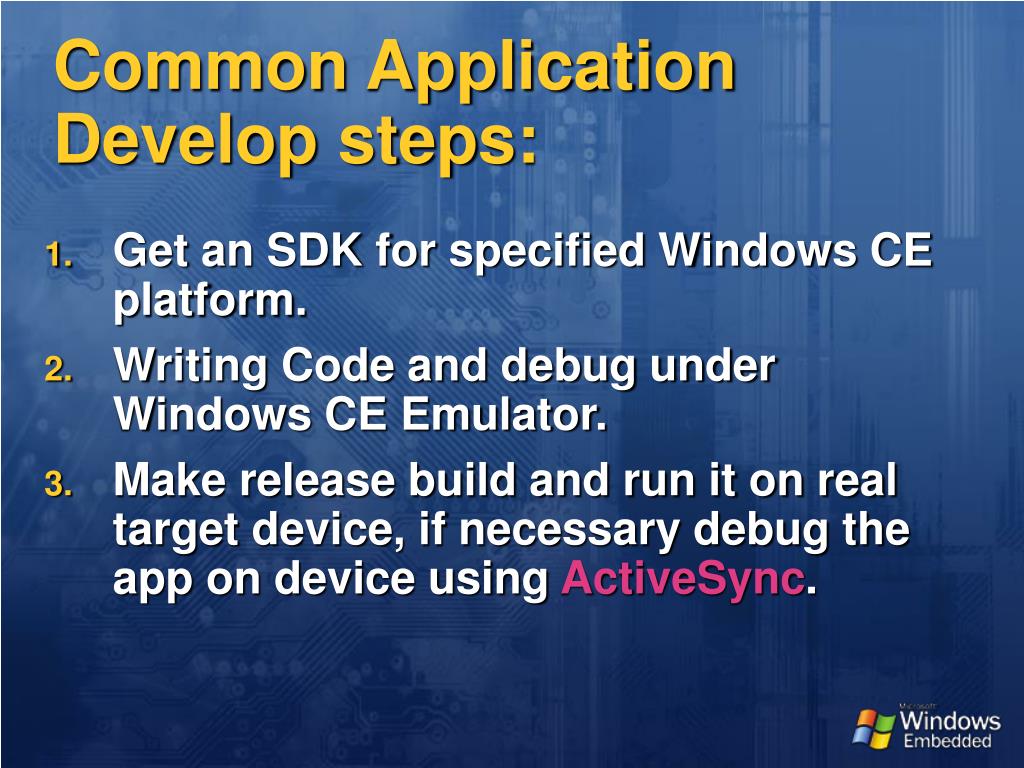 Common Application Develop steps:

1. Get an SDK for specified Windows CE platform.
2. Writing Code and debug under Windows CE Emulator.
3. Make release build and run it on real target device, if necessary debug the app on device using ActiveSync.

Microsoft Windows Embedded